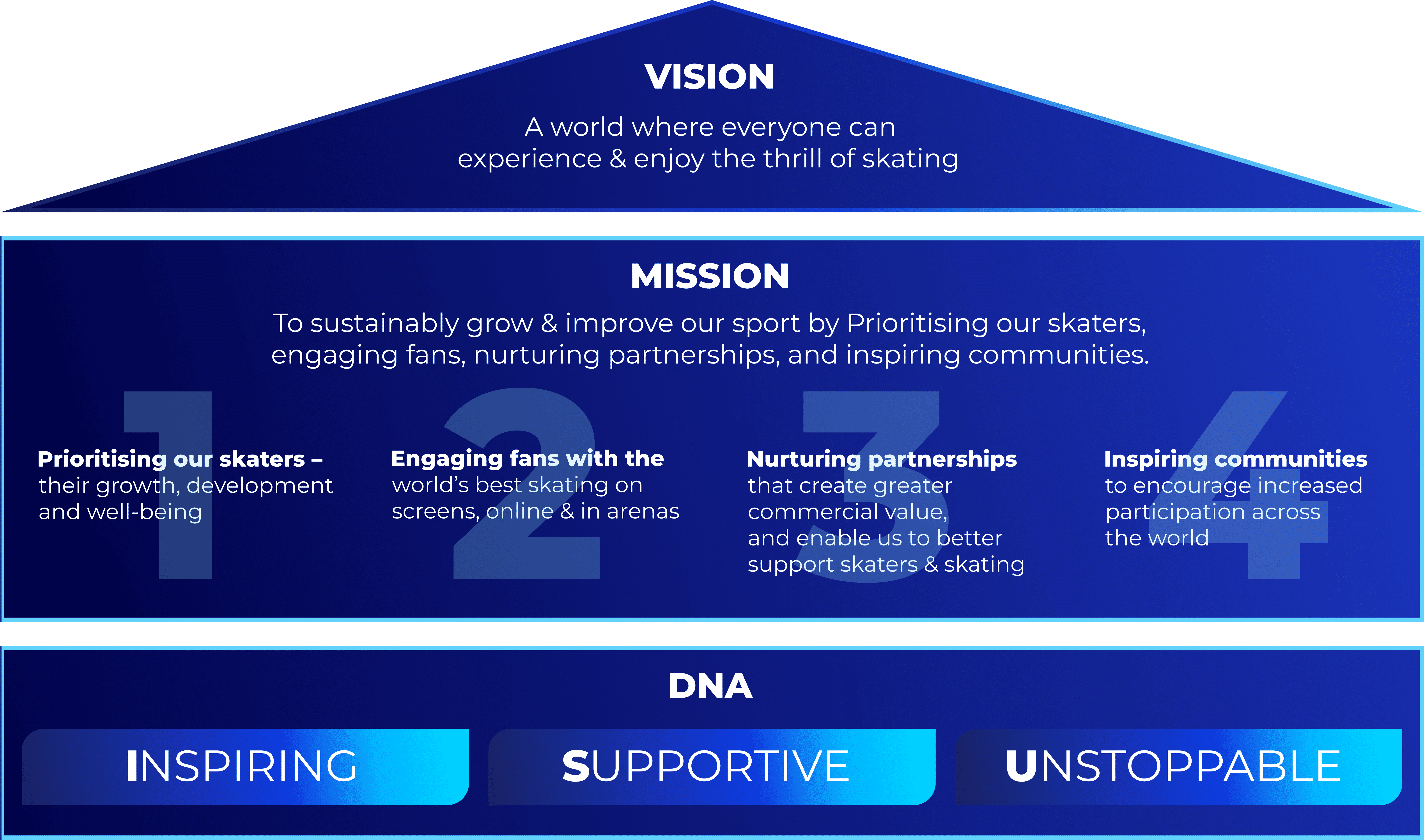 VISION

A world where everyone can experience & enjoy the thrill of skating

MISSION

To sustainably grow & improve our sport by Prioritising our skaters, engaging fans, nurturing partnerships, and inspiring communities.

1

Prioritising our skaters – their growth, development and well-being

2

Engaging fans with the world's best skating on screens, online & in arenas

3

Nurturing partnerships that create greater commercial value, and enable us to better support skaters & skating

4

Inspiring communities to encourage increased participation across the world

DNA

INSPIRING

SUPPORTIVE

UNSTOPPABLE